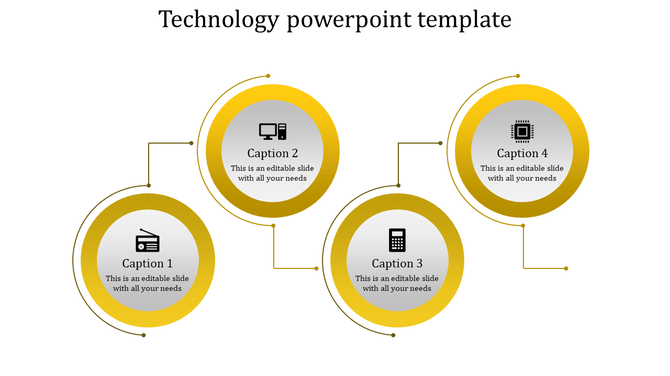 Technology powerpoint template

Caption 1
This is an editable slide with all your needs

Caption 2
This is an editable slide with all your needs

Caption 3
This is an editable slide with all your needs

Caption 4
This is an editable slide with all your needs